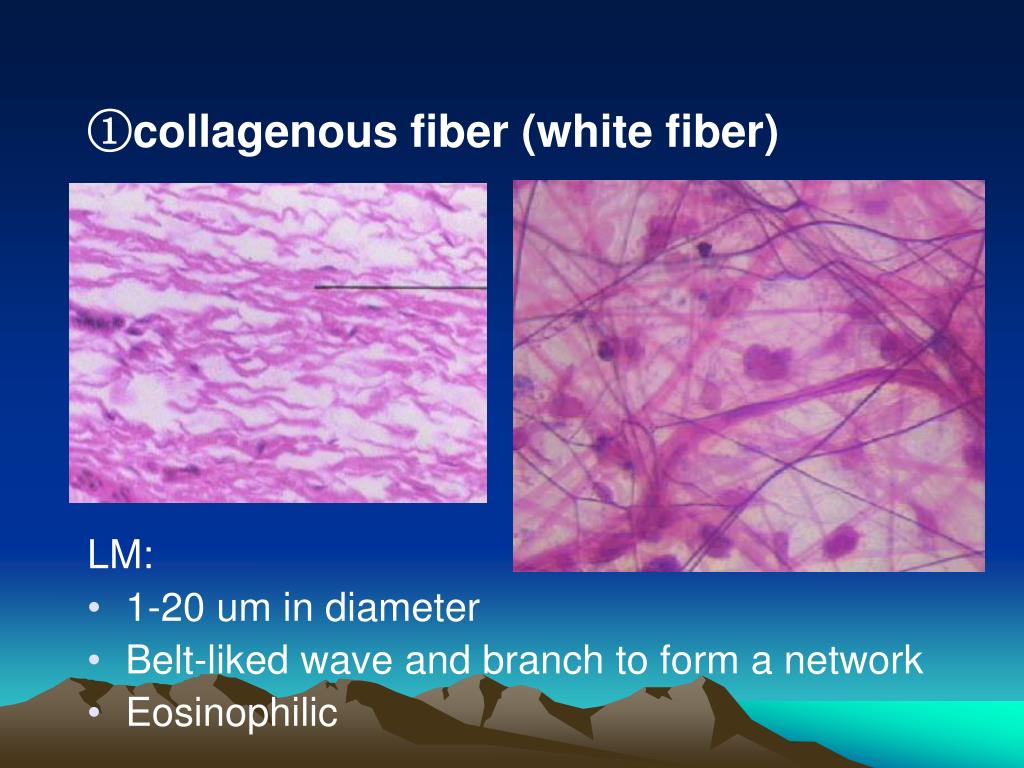 ①collagenous fiber (white fiber)

LM:
• 1-20 um in diameter
• Belt-liked wave and branch to form a network
• Eosinophilic